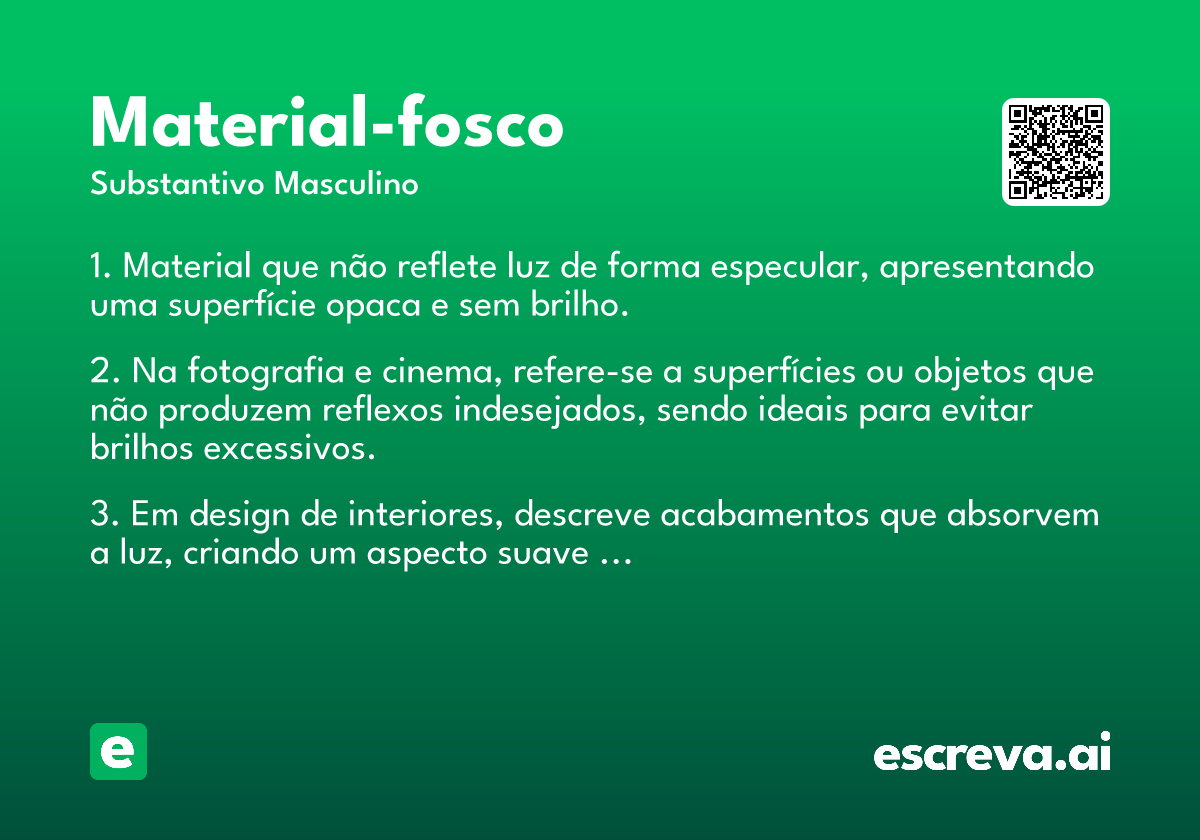 Material-fosco
Substantivo Masculino

1. Material que não reflete luz de forma especular, apresentando uma superfície opaca e sem brilho.

2. Na fotografia e cinema, refere-se a superfícies ou objetos que não produzem reflexos indesejados, sendo ideais para evitar brilhos excessivos.

3. Em design de interiores, descreve acabamentos que absorvem a luz, criando um aspecto suave …

e

escreva.ai